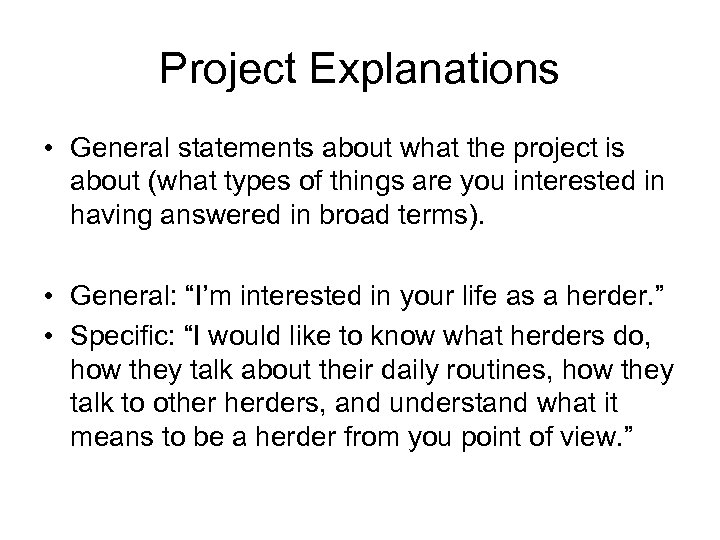 Project Explanations

• General statements about what the project is about (what types of things are you interested in having answered in broad terms).

• General: “I’m interested in your life as a herder.”
• Specific: “I would like to know what herders do, how they talk about their daily routines, how they talk to other herders, and understand what it means to be a herder from you point of view.”